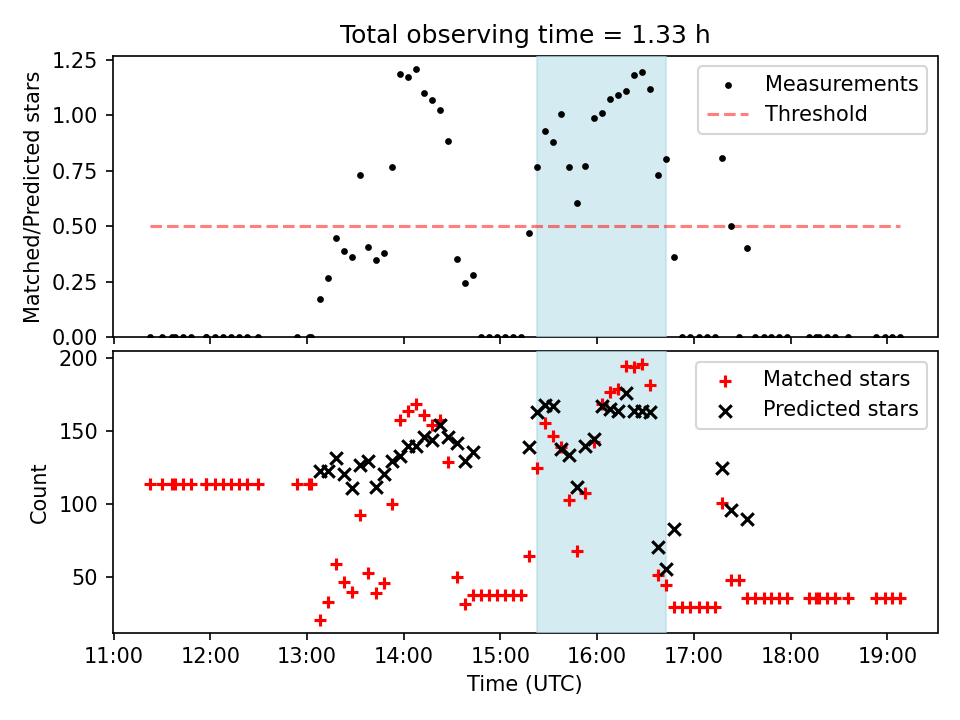 Total observing time = 1.33 h

Matched/Predicted stars

1.25
1.00
0.75
0.50
0.25
0.00

Measurements
Threshold

Count

200
150
100
50

Matched stars
Predicted stars

11:00
12:00
13:00
14:00
15:00
16:00
17:00
18:00
19:00

Time (UTC)